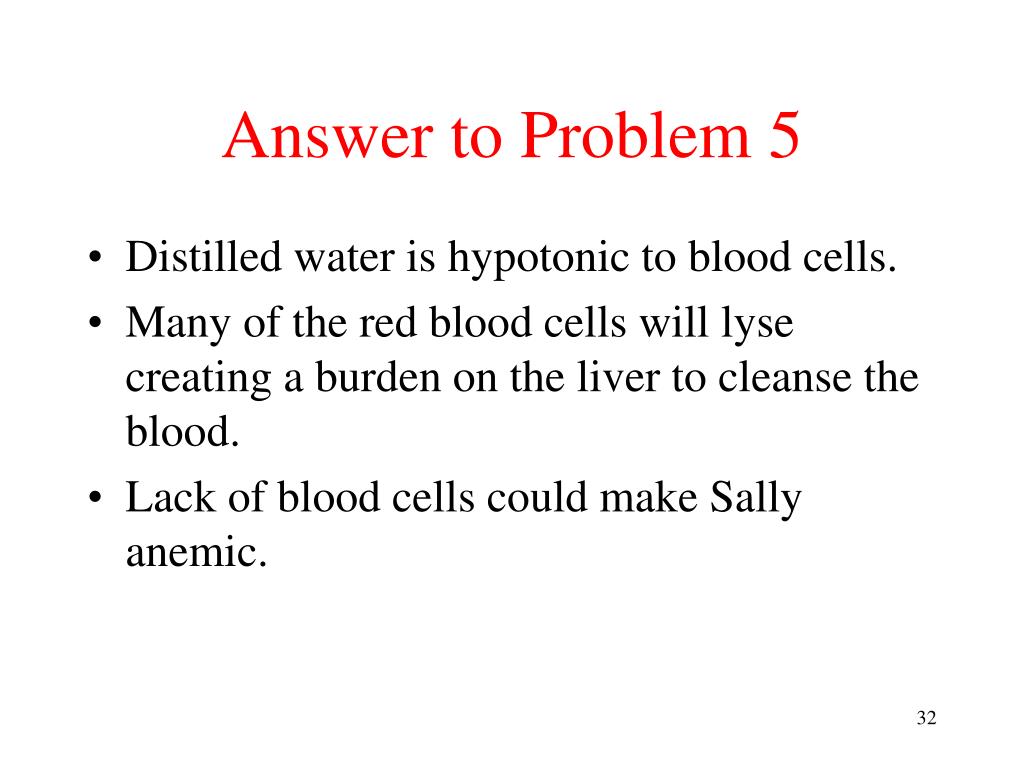 Answer to Problem 5

• Distilled water is hypotonic to blood cells.
• Many of the red blood cells will lyse creating a burden on the liver to cleanse the blood.
• Lack of blood cells could make Sally anemic.

32